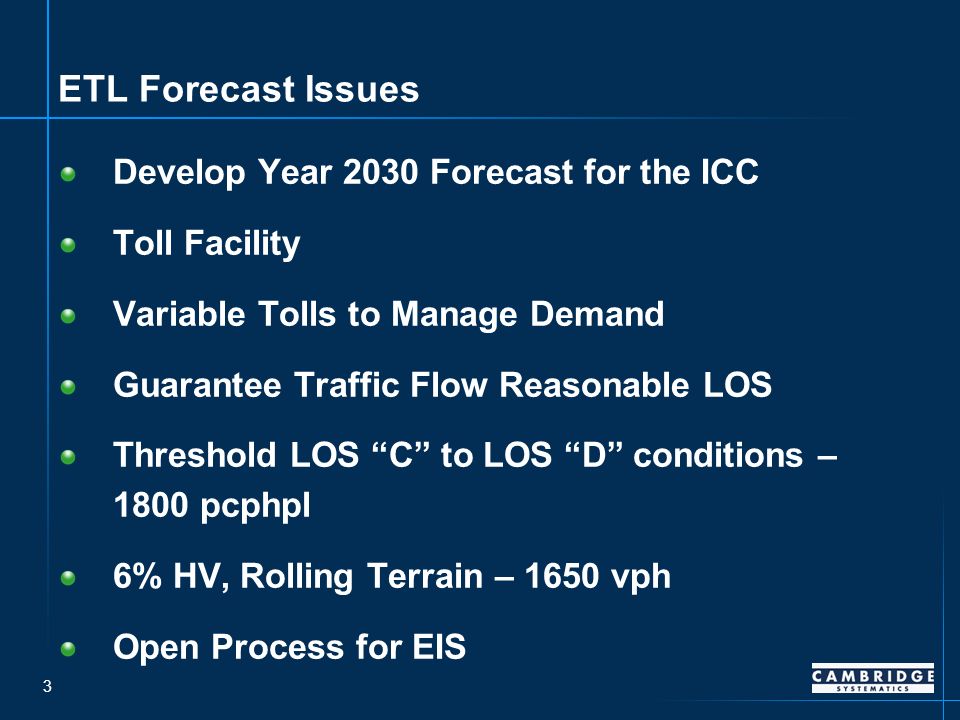 ETL Forecast Issues

Develop Year 2030 Forecast for the ICC

Toll Facility

Variable Tolls to Manage Demand

Guarantee Traffic Flow Reasonable LOS

Threshold LOS “C” to LOS “D” conditions – 1800 pcphpl

6% HV, Rolling Terrain – 1650 vph

Open Process for EIS

3

CAMBRIDGE SYSTEMATICS